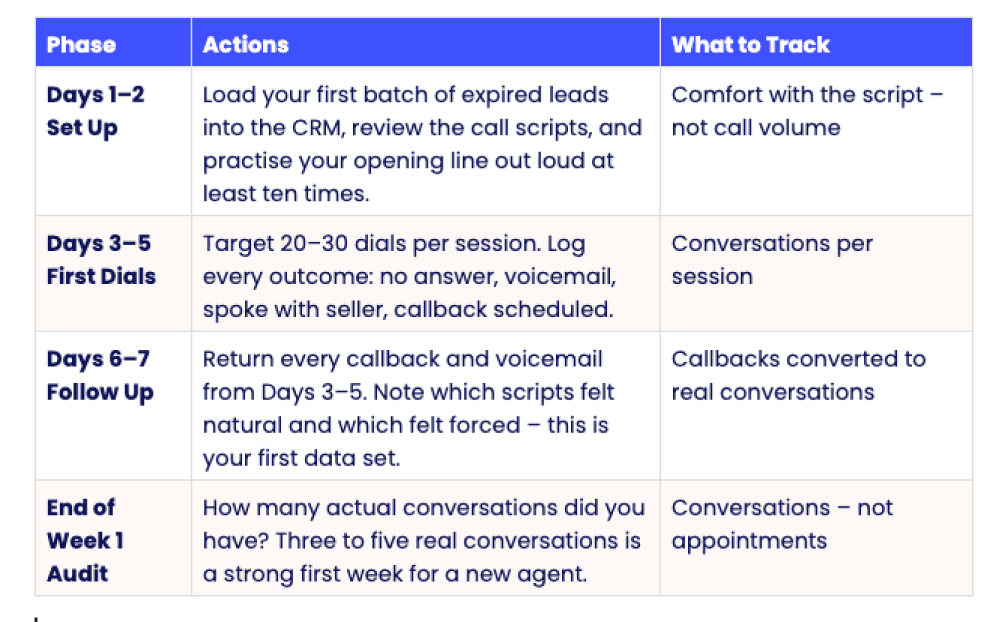 | Phase | Actions | What to Track |
|---|---|---|
| Days 1–2 Set Up | Load your first batch of expired leads into the CRM, review the call scripts, and practise your opening line out loud at least ten times. | Comfort with the script – not call volume |
| Days 3–5 First Dials | Target 20–30 dials per session. Log every outcome: no answer, voicemail, spoke with seller, callback scheduled. | Conversations per session |
| Days 6–7 Follow Up | Return every callback and voicemail from Days 3–5. Note which scripts felt natural and which felt forced – this is your first data set. | Callbacks converted to real conversations |
| End of Week 1 Audit | How many actual conversations did you have? Three to five real conversations is a strong first week for a new agent. | Conversations – not appointments |